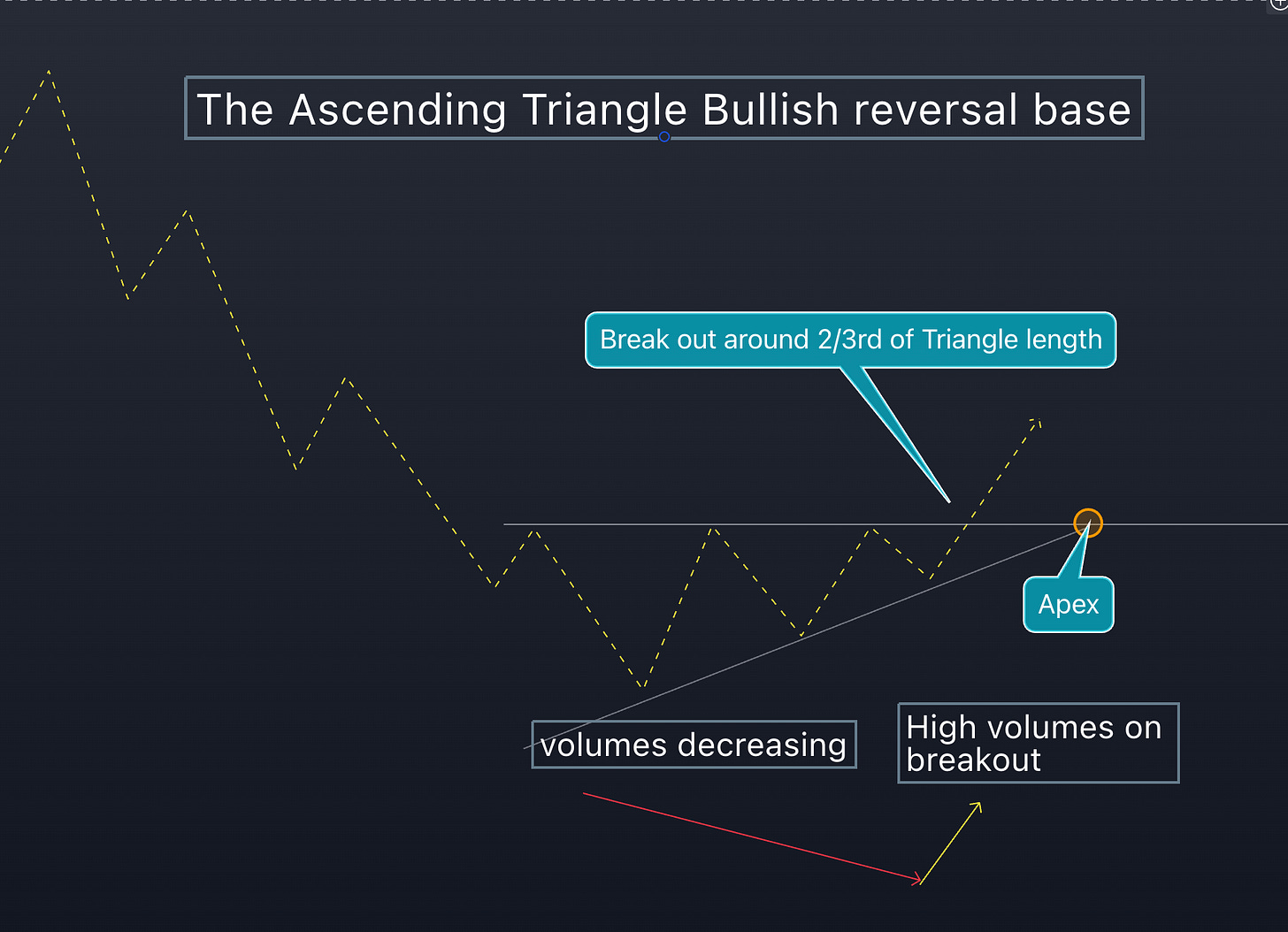 The Ascending Triangle Bullish reversal base

Break out around 2/3rd of Triangle length

Apex

volumes decreasing

High volumes on breakout